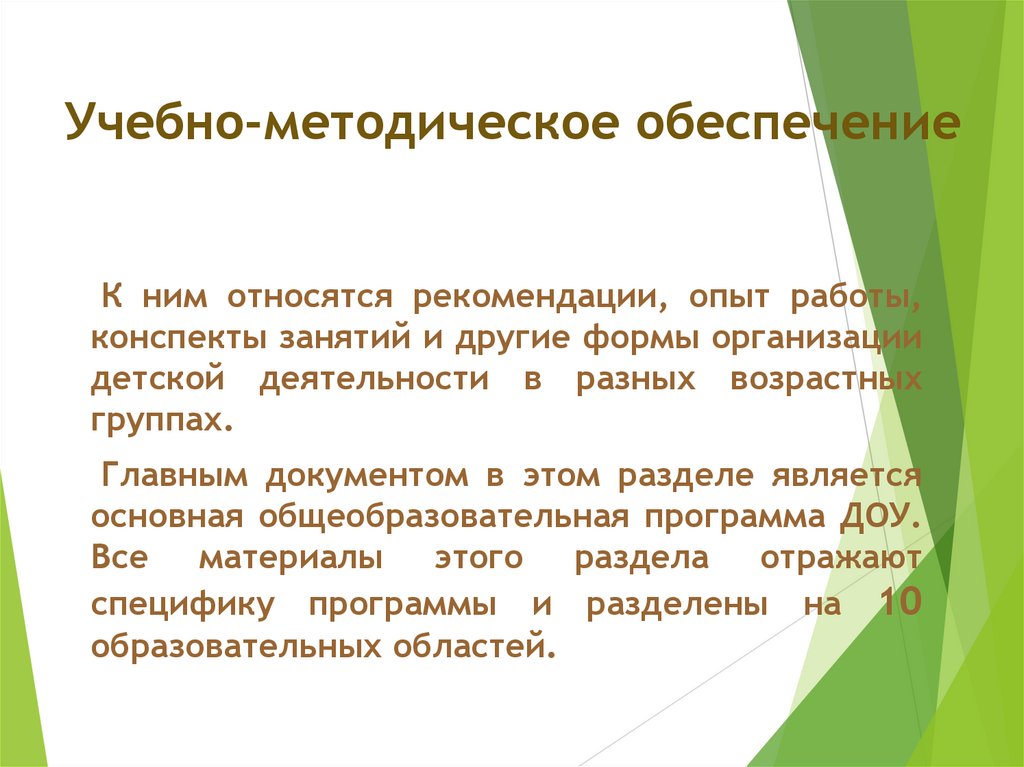 Учебно-методическое обеспечение

К ним относятся рекомендации, опыт работы, конспекты занятий и другие формы организации детской деятельности в разных возрастных группах.

Главным документом в этом разделе является основная общеобразовательная программа ДОУ. Все материалы этого раздела отражают специфику программы и разделены на 10 образовательных областей.